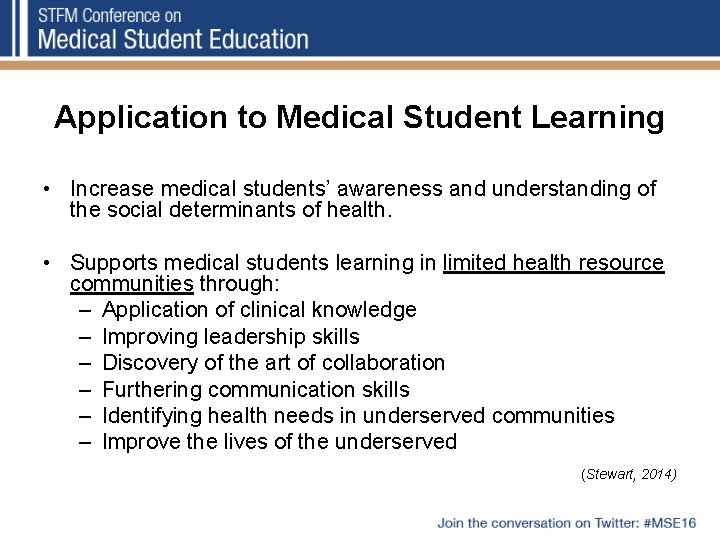 STFM Conference on
Medical Student Education

Application to Medical Student Learning

• Increase medical students' awareness and understanding of the social determinants of health.

• Supports medical students learning in limited health resource communities through:
– Application of clinical knowledge
– Improving leadership skills
– Discovery of the art of collaboration
– Furthering communication skills
– Identifying health needs in underserved communities
– Improve the lives of the underserved

(Stewart, 2014)

Join the conversation on Twitter: #MSE16